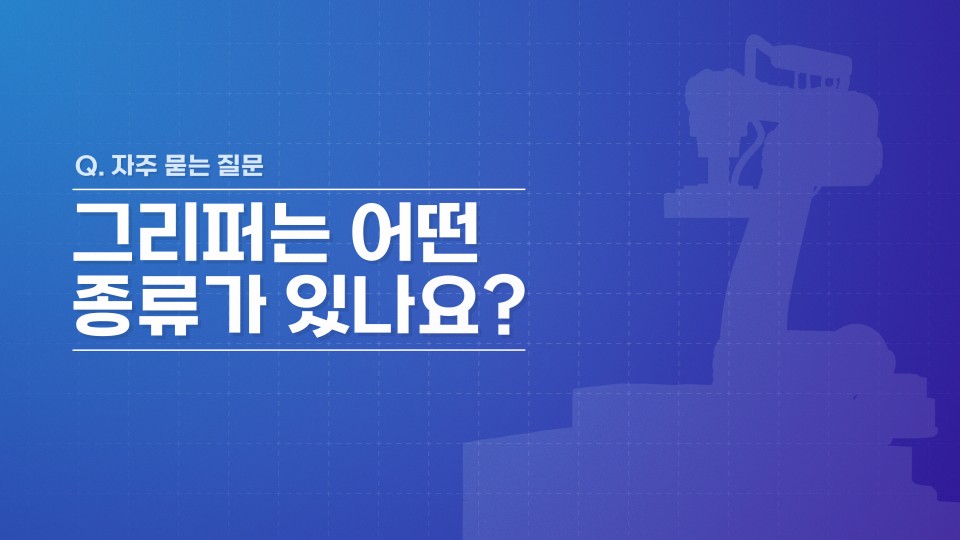 Q. 자주 묻는 질문

그리퍼는 어떤 종류가 있나요?